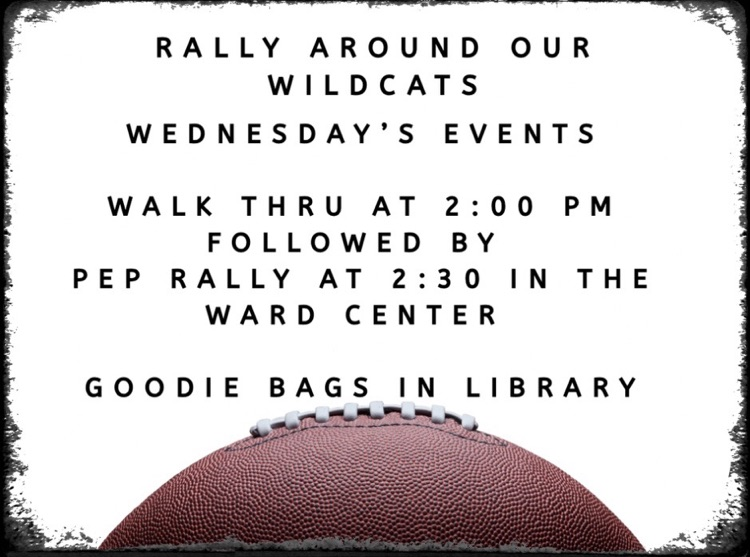 RALLY AROUND OUR WILDCATS

WEDNESDAY'S EVENTS

WALK THRU AT 2:00 PM FOLLOWED BY PEP RALLY AT 2:30 IN THE WARD CENTER

GOODIE BAGS IN LIBRARY